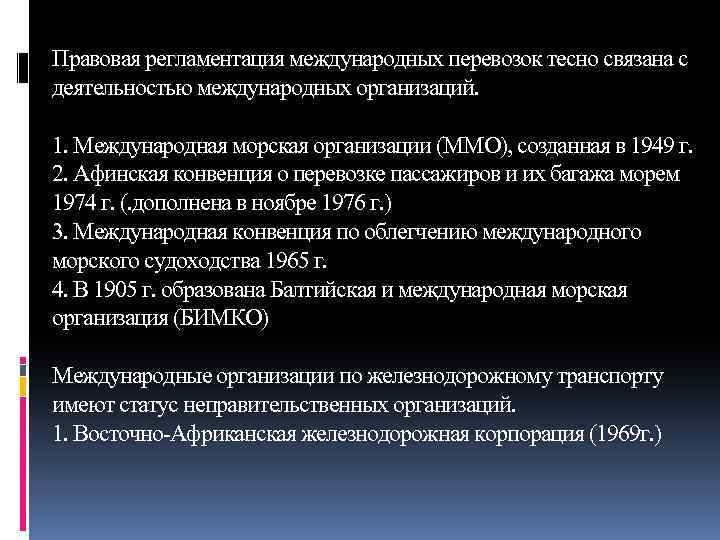 Правовая регламентация международных перевозок тесно связана с деятельностью международных организаций.

1. Международная морская организации (ММО), созданная в 1949 г.
2. Афинская конвенция о перевозке пассажиров и их багажа морем 1974 г. (.дополнена в ноябре 1976 г.)
3. Международная конвенция по облегчению международного морского судоходства 1965 г.
4. В 1905 г. образована Балтийская и международная морская организация (БИМКО)

Международные организации по железнодорожному транспорту имеют статус неправительственных организаций.
1. Восточно-Африканская железнодорожная корпорация (1969г.)